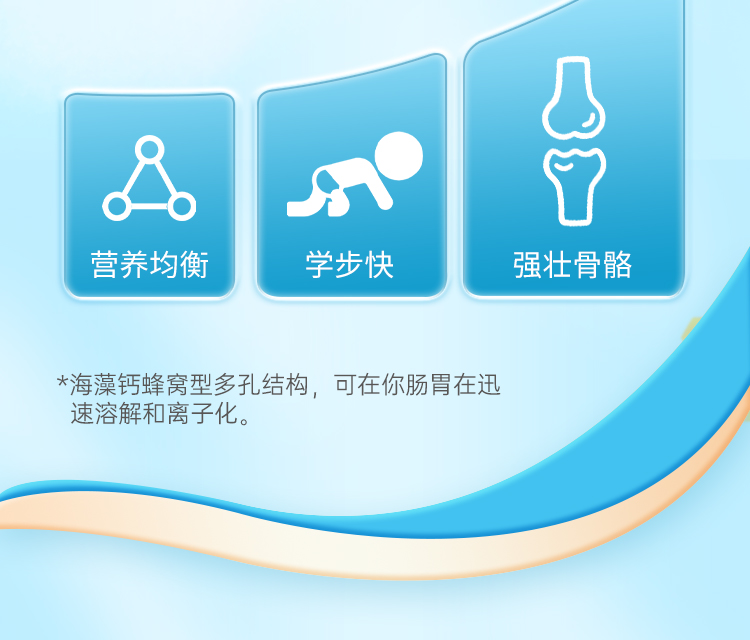 营养均衡

学步快

强壮骨骼

*海藻钙蜂窝型多孔结构，可在你肠胃在迅速溶解和离子化。